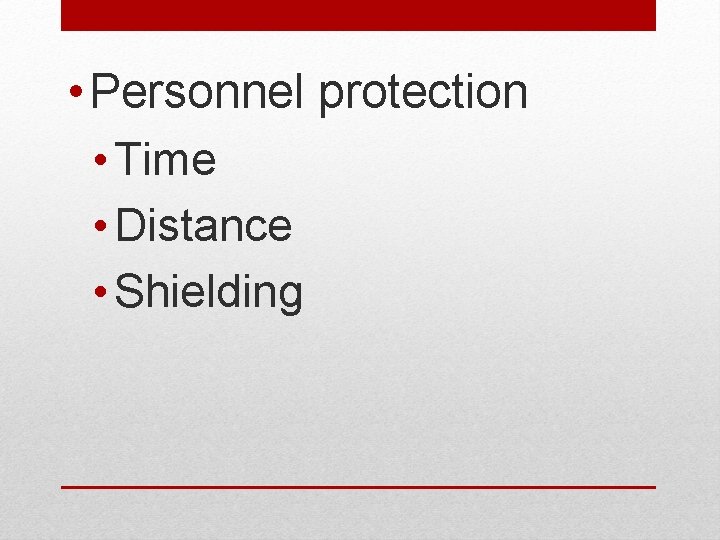 • Personnel protection
  • Time
  • Distance
  • Shielding